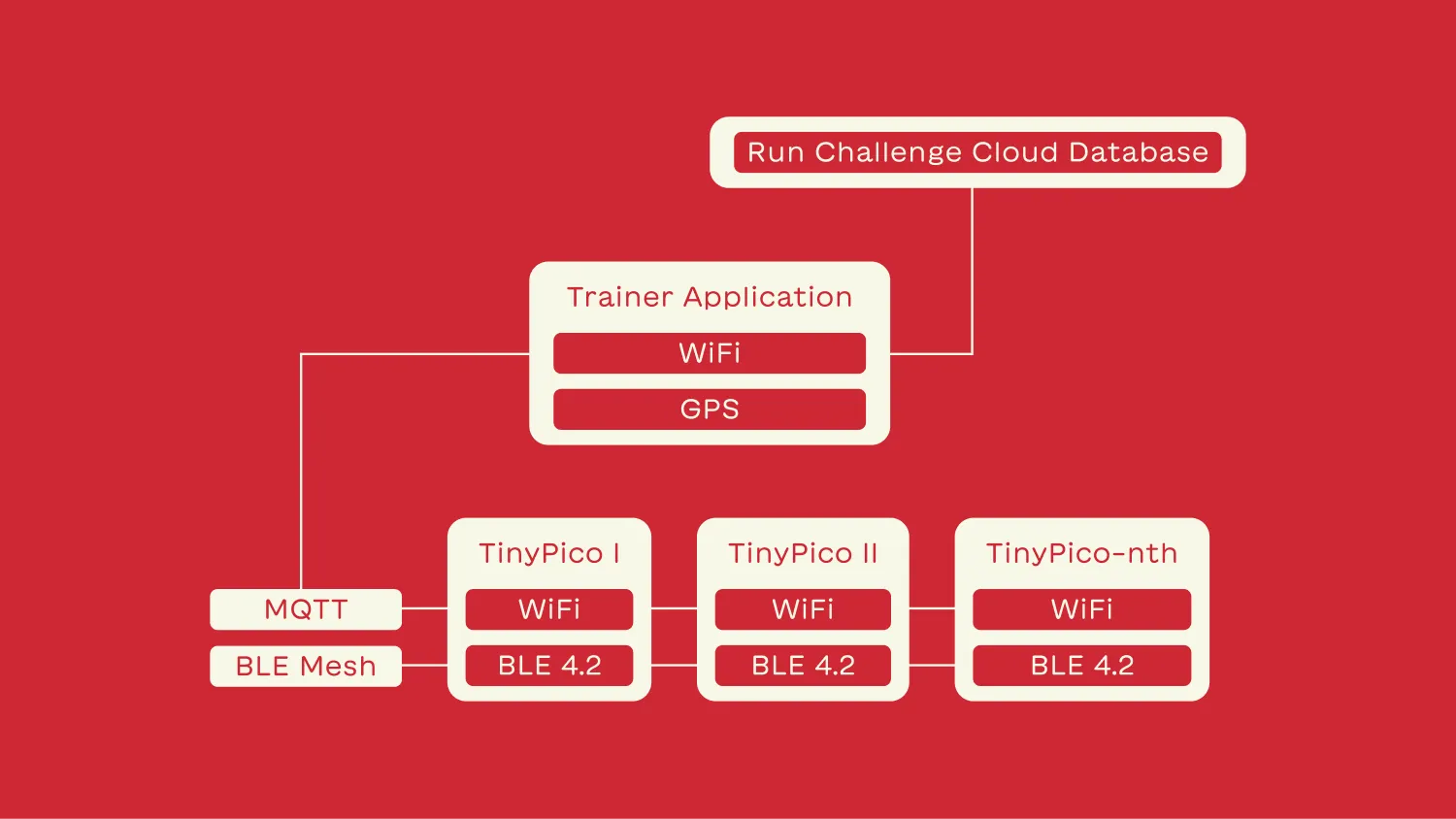 Run Challenge Cloud Database

Trainer Application
WiFi
GPS

MQTT
BLE Mesh

TinyPico I
WiFi
BLE 4.2

TinyPico II
WiFi
BLE 4.2

TinyPico-nth
WiFi
BLE 4.2